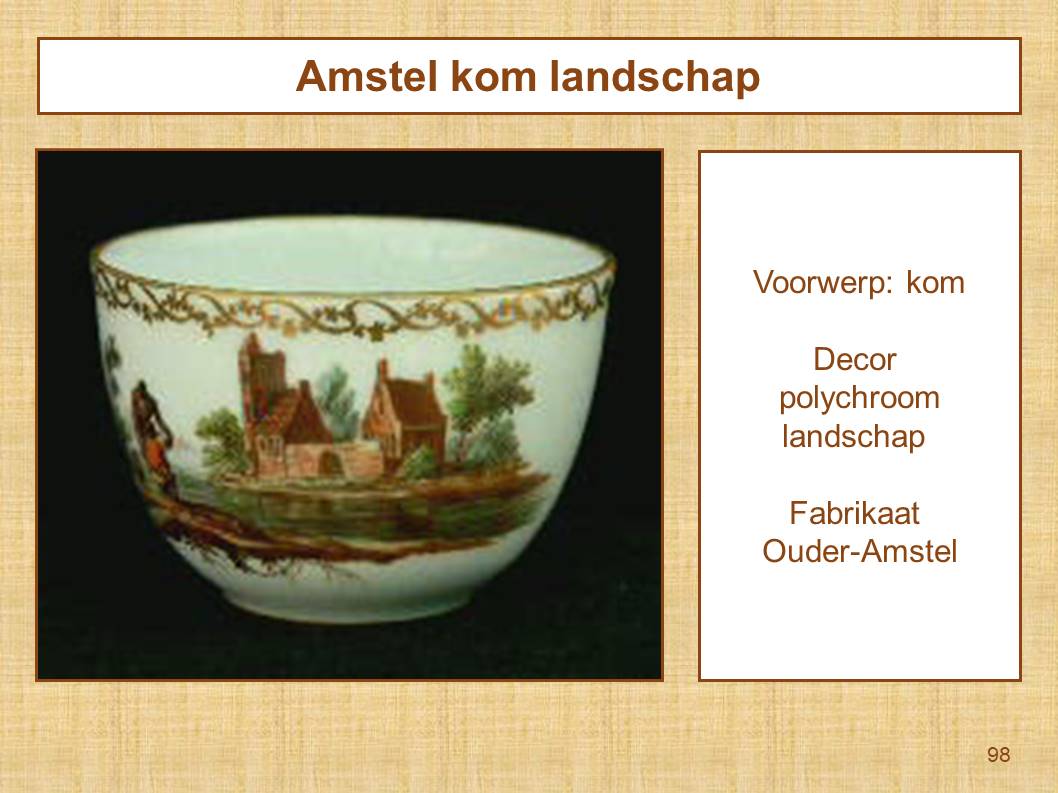 Amstel kom landschap

Voorwerp: kom

Decor
polychroom
landschap

Fabrikaat
Ouder-Amstel

98